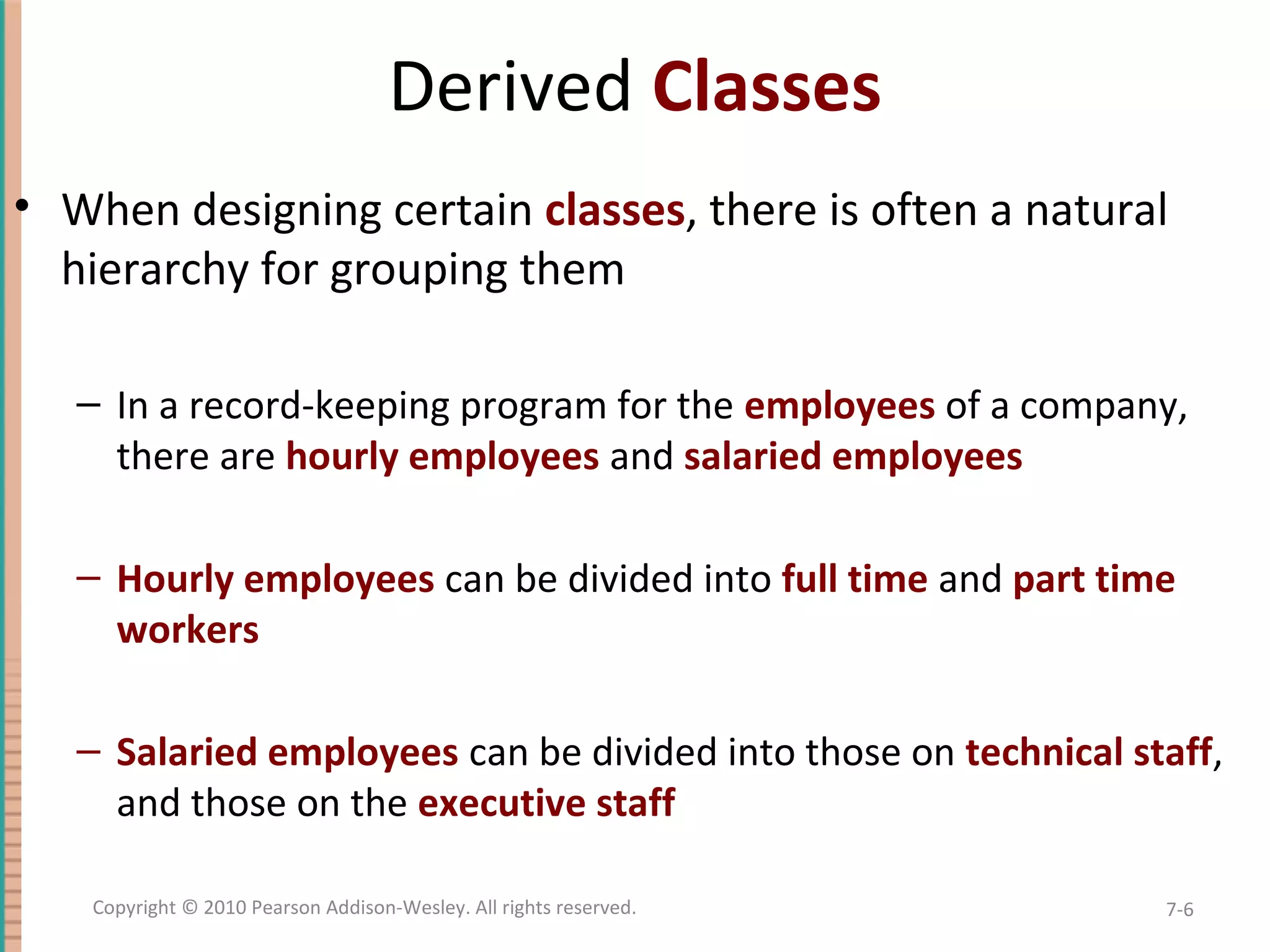 Derived Classes

• When designing certain classes, there is often a natural hierarchy for grouping them

– In a record-keeping program for the employees of a company, there are hourly employees and salaried employees

– Hourly employees can be divided into full time and part time workers

– Salaried employees can be divided into those on technical staff, and those on the executive staff

Copyright © 2010 Pearson Addison-Wesley. All rights reserved.

7-6